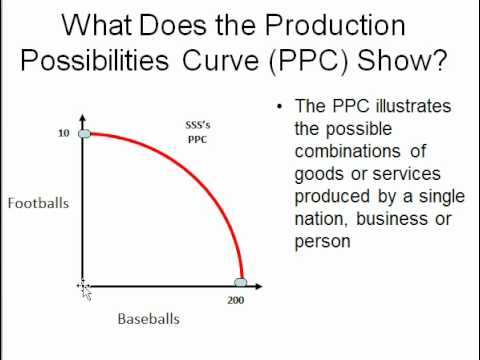 What Does the Production Possibilities Curve (PPC) Show?

10

SSS's PPC

Footballs

200

Baseballs

• The PPC illustrates the possible combinations of goods or services produced by a single nation, business or person